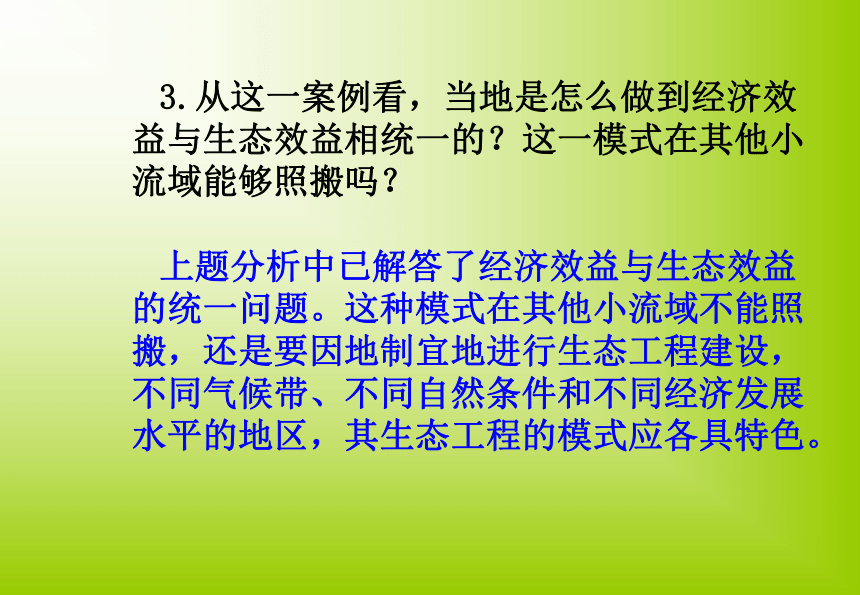 3.从这一案例看，当地是怎么做到经济效益与生态效益相统一的？这一模式在其他小流域能够照搬吗？

上题分析中已解答了经济效益与生态效益的统一问题。这种模式在其他小流域不能照搬，还是要因地制宜地进行生态工程建设，不同气候带、不同自然条件和不同经济发展水平的地区，其生态工程的模式应各具特色。